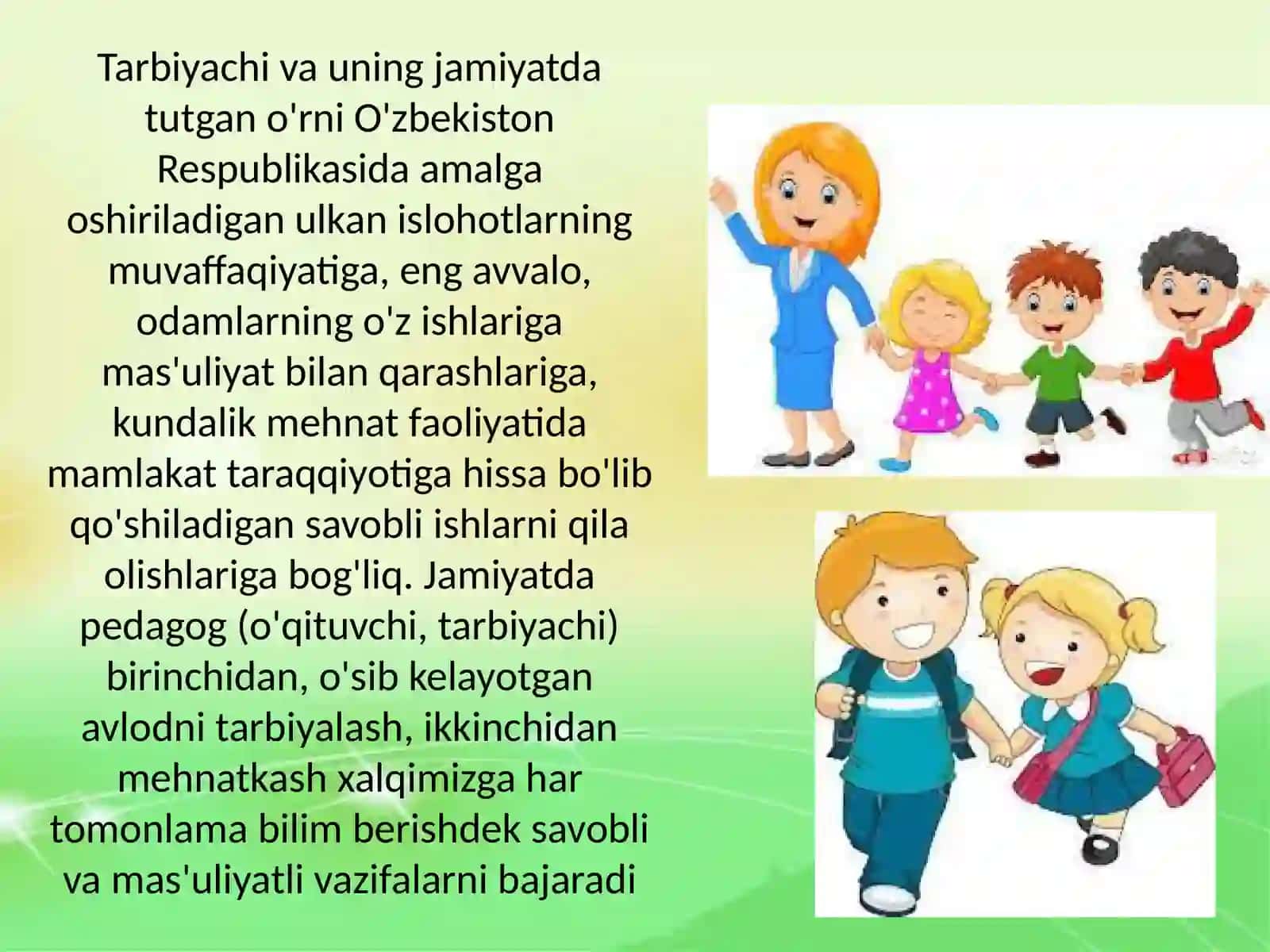 Tarbiyachi va uning jamiyatda tutgan o'rni O'zbekiston Respublikasida amalga oshiriladigan ulkan islohotlarning muvaffaqiyatiga, eng avvalo, odamlarning o'z ishlariga mas'uliyat bilan qarashlariga, kundalik mehnat faoliyatida mamlakat taraqqiyotiga hissa bo'lib qo'shiladigan savobli ishlarni qila olishlariga bog'liq. Jamiyatda pedagog (o'qituvchi, tarbiyachi) birinchidan, o'sib kelayotgan avlodni tarbiyalash, ikkinchidan mehnatkash xalqimizga har tomonlama bilim berishdek savobli va mas'uliyatli vazifalarni bajaradi